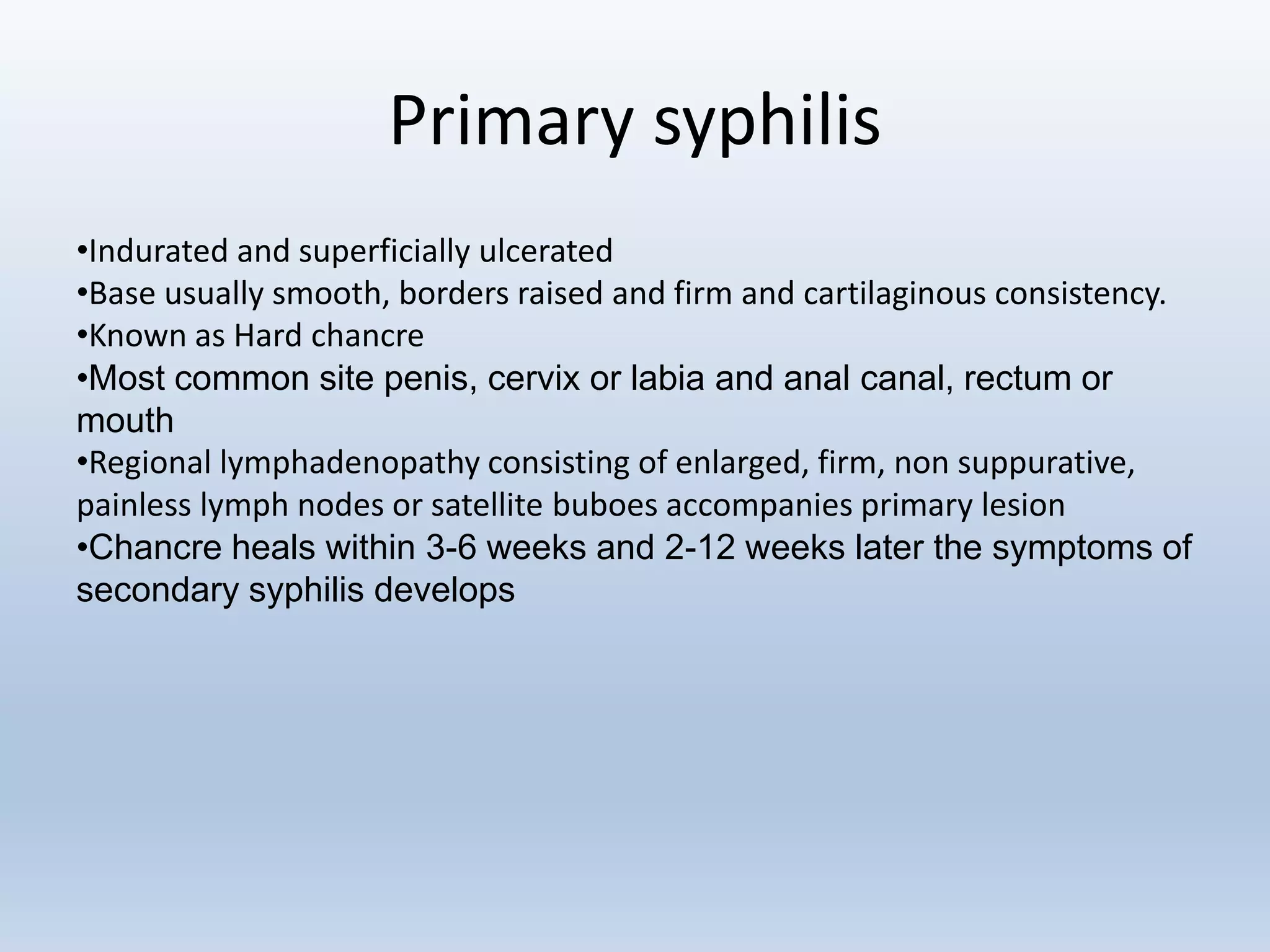 Primary syphilis

•Indurated and superficially ulcerated
•Base usually smooth, borders raised and firm and cartilaginous consistency.
•Known as Hard chancre
•Most common site penis, cervix or labia and anal canal, rectum or mouth
•Regional lymphadenopathy consisting of enlarged, firm, non suppurative, painless lymph nodes or satellite buboes accompanies primary lesion
•Chancre heals within 3-6 weeks and 2-12 weeks later the symptoms of secondary syphilis develops